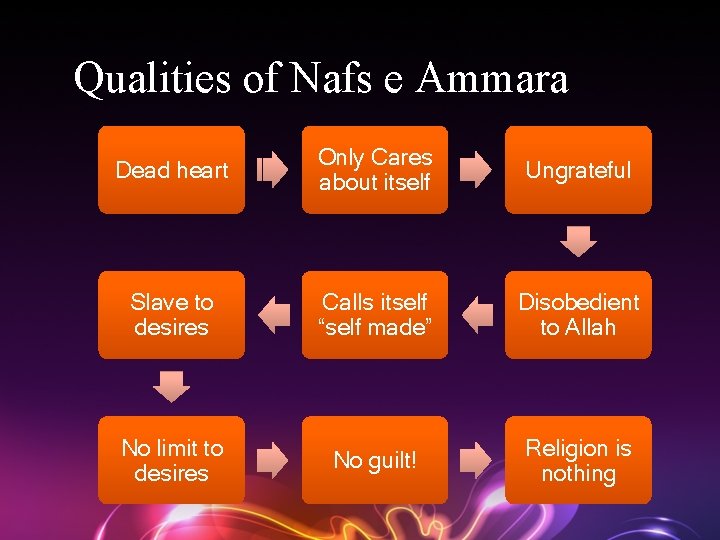 Qualities of Nafs e Ammara

Dead heart

Only Cares about itself

Ungrateful

Disobedient to Allah

Calls itself “self made”

Slave to desires

No limit to desires

No guilt!

Religion is nothing